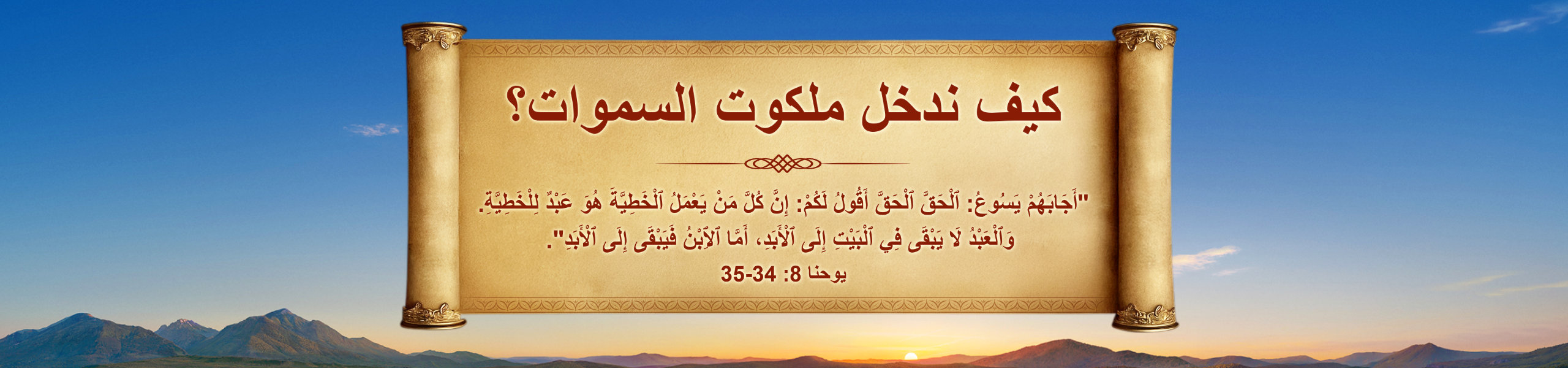 كيف ندخل ملكوت السموات؟

"أَجَابَهُمْ يَسُوعُ: ٱلْحَقَّ ٱلْحَقَّ أَقُولُ لَكُمْ: إِنَّ كُلَّ مَنْ يَعْمَلُ ٱلْخَطِيَّةَ هُوَ عَبْدٌ لِلْخَطِيَّةِ. وَٱلْعَبْدُ لَا يَبْقَى فِي ٱلْبَيْتِ إِلَى ٱلْأَبَدِ، أَمَّا ٱلِٱبْنُ فَيَبْقَى إِلَى ٱلْأَبَدِ".

يوحنا 8: 34-35